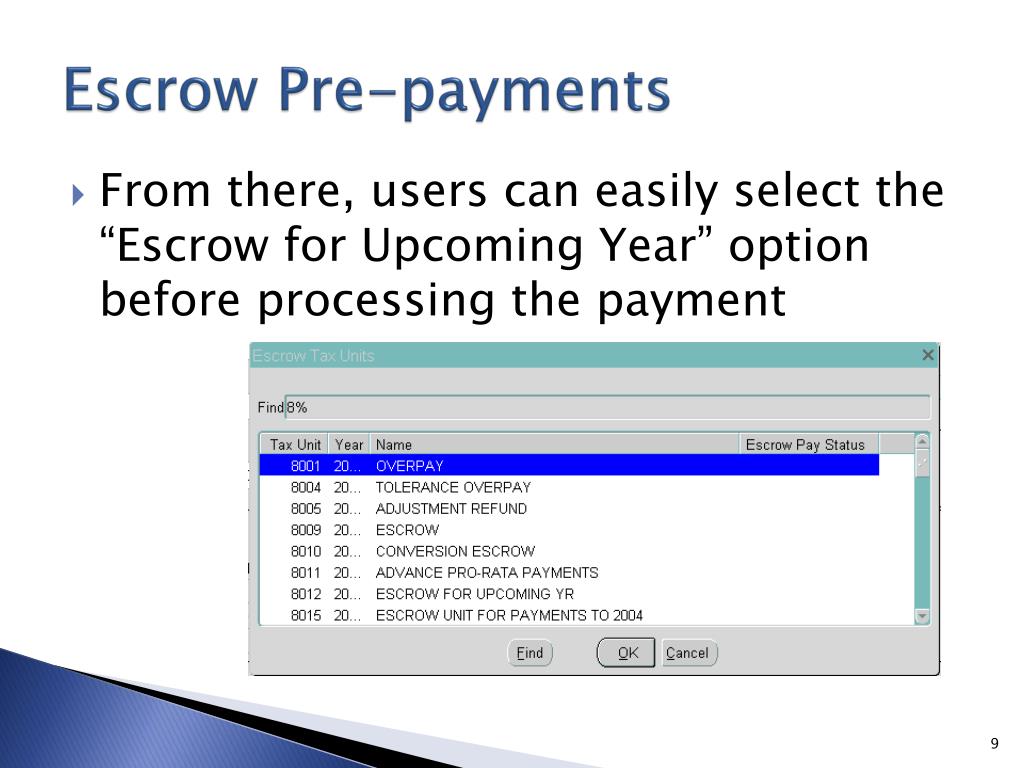 Escrow Pre-payments

From there, users can easily select the “Escrow for Upcoming Year” option before processing the payment

Escrow Tax Units

Find 8%

| Tax Unit | Year | Name | Escrow Pay Status |
|---|---|---|---|
| 8001 | 20... | OVERPAY | |
| 8004 | 20... | TOLERANCE OVERPAY | |
| 8005 | 20... | ADJUSTMENT REFUND | |
| 8009 | 20... | ESCROW | |
| 8010 | 20... | CONVERSION ESCROW | |
| 8011 | 20... | ADVANCE PRO-RATA PAYMENTS | |
| 8012 | 20... | ESCROW FOR UPCOMING YR | |
| 8015 | 20... | ESCROW UNIT FOR PAYMENTS TO 2004 | |

Find OK Cancel

9